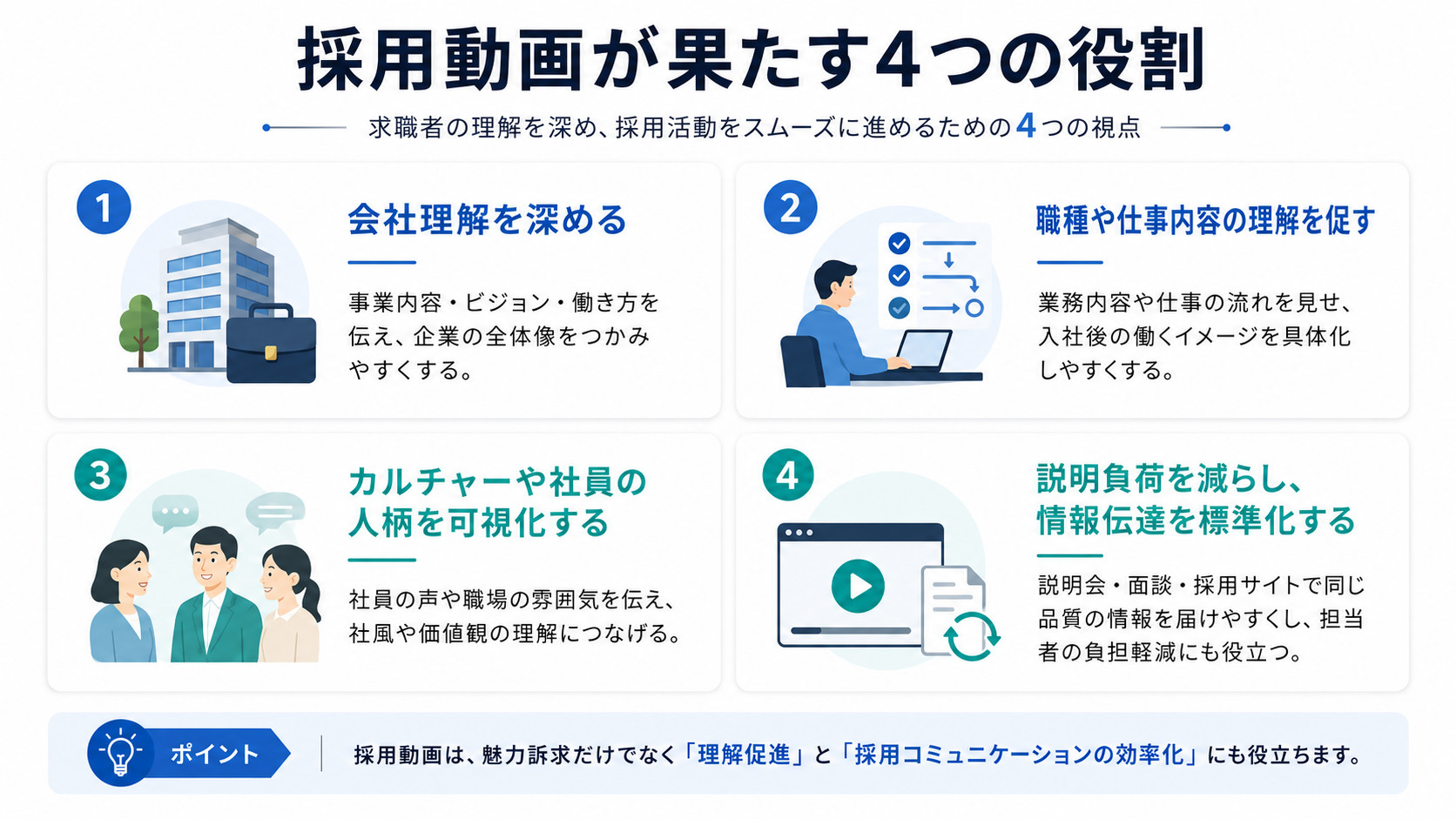 採用動画が果たす4つの役割

求職者の理解を深め、採用活動をスムーズに進めるための4つの視点

1
会社理解を深める

事業内容・ビジョン・働き方を伝え、企業の全体像をつかみやすくする。

2
職種や仕事内容の理解を促す

業務内容や仕事の流れを見せ、入社後の働くイメージを具体化しやすくする。

3
カルチャーや社員の人柄を可視化する

社員の声や職場の雰囲気を伝え、社風や価値観の理解につなげる。

4
説明負荷を減らし、情報伝達を標準化する

説明会・面談・採用サイトで同じ品質の情報を届けやすくし、担当者の負担軽減にも役立つ。

ポイント
採用動画は、魅力訴求だけでなく「理解促進」と「採用コミュニケーションの効率化」にも役立ちます。